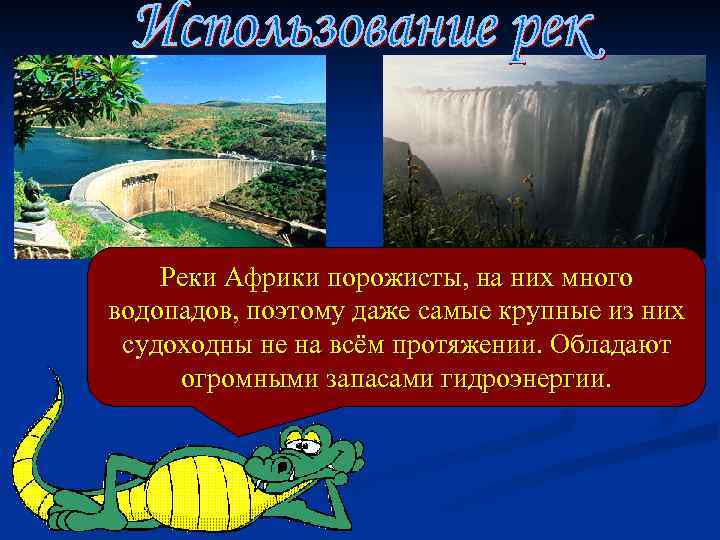 Использование рек

Реки Африки порожисты, на них много водопадов, поэтому даже самые крупные из них судоходны не на всём протяжении. Обладают огромными запасами гидроэнергии.